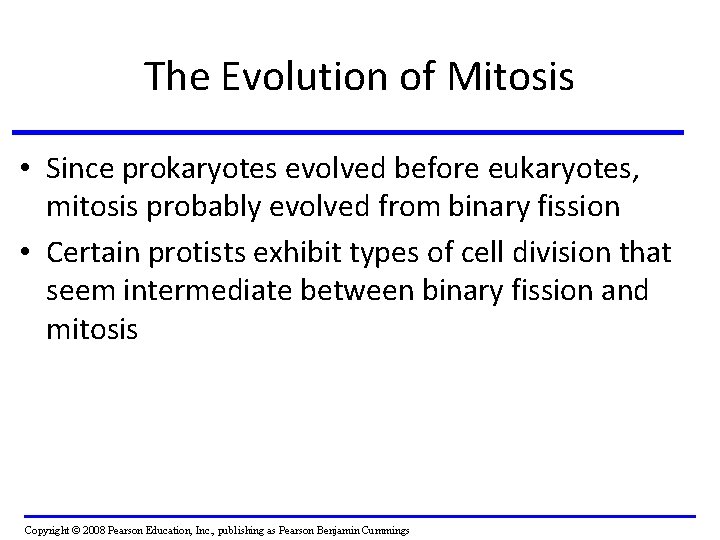 The Evolution of Mitosis

• Since prokaryotes evolved before eukaryotes, mitosis probably evolved from binary fission

• Certain protists exhibit types of cell division that seem intermediate between binary fission and mitosis

Copyright © 2008 Pearson Education, Inc., publishing as Pearson Benjamin Cummings